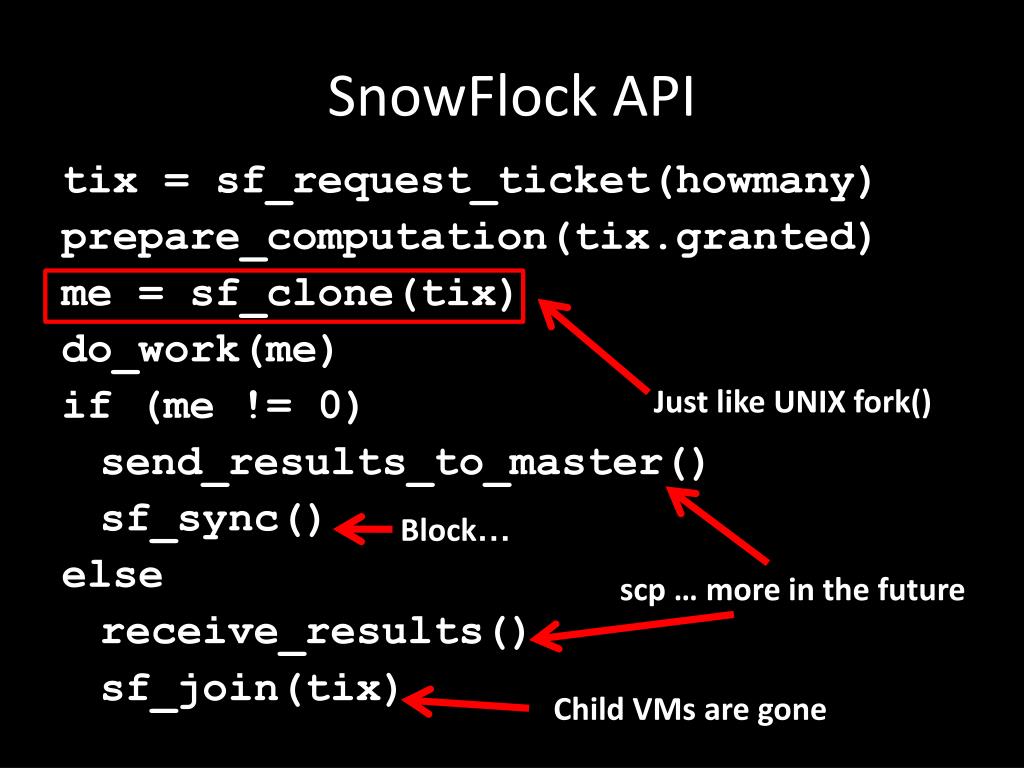 SnowFlock API

tix = sf_request_ticket(howmany)
prepare_computation(tix.granted)
me = sf_clone(tix)
do_work(me)
if (me != 0)
  send_results_to_master()
  sf_sync()
else
  receive_results()
  sf_join(tix)

Just like UNIX fork()

Block…

scp … more in the future

Child VMs are gone